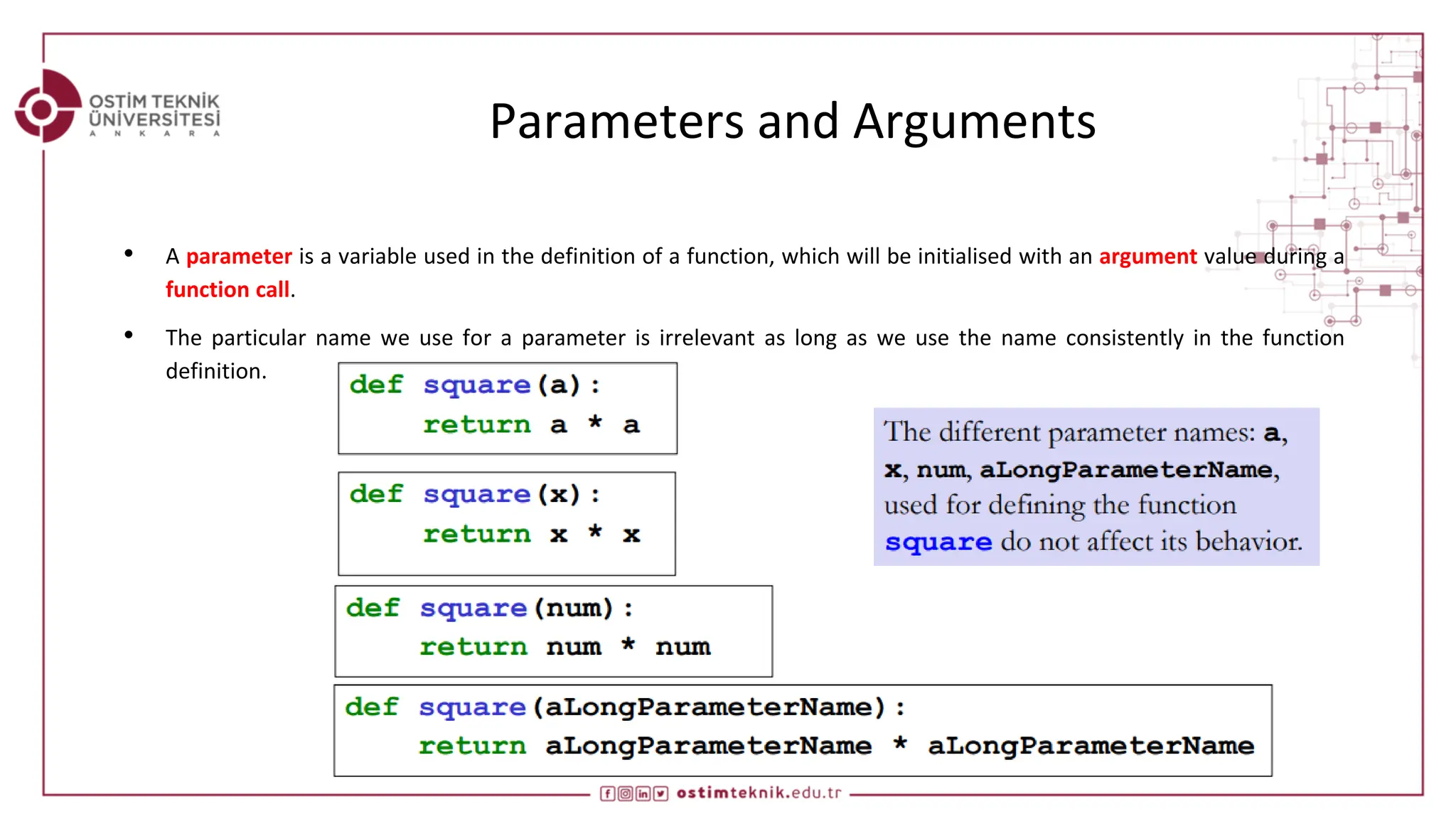 OSTİM TEKNİK ÜNİVERSİTESİ
A N K A R A

Parameters and Arguments

• A parameter is a variable used in the definition of a function, which will be initialised with an argument value during a function call.

• The particular name we use for a parameter is irrelevant as long as we use the name consistently in the function definition.

def square(a):
    return a * a

def square(x):
    return x * x

def square(num):
    return num * num

def square(aLongParameterName):
    return aLongParameterName * aLongParameterName

The different parameter names: a, x, num, aLongParameterName, used for defining the function square do not affect its behavior.

ostimteknik.edu.tr